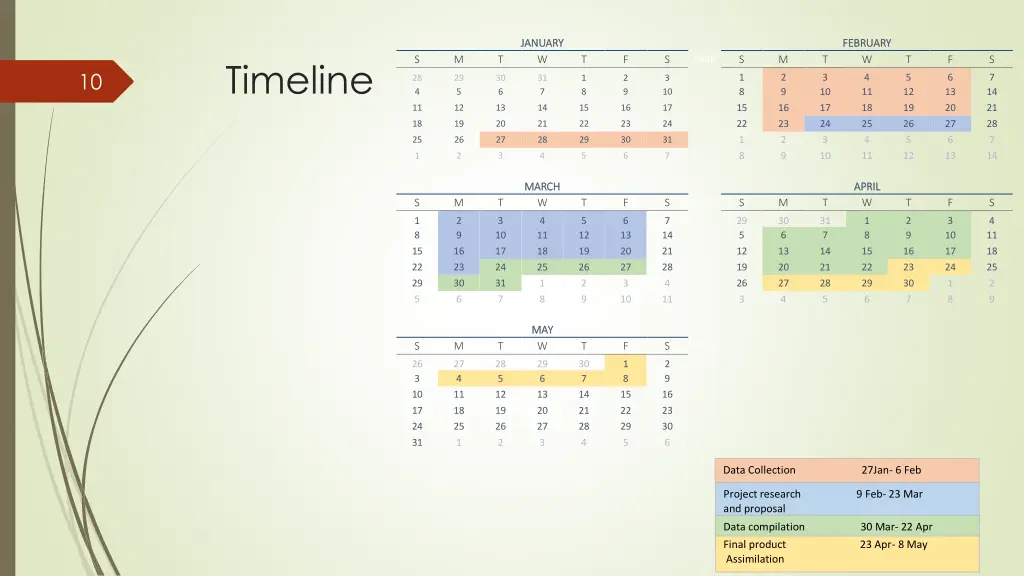 10

Timeline

JANUARY

| S | M | T | W | T | F | S |
|---|---|---|---|---|---|---|
| 28 | 29 | 30 | 31 | 1 | 2 | 3 |
| 4 | 5 | 6 | 7 | 8 | 9 | 10 |
| 11 | 12 | 13 | 14 | 15 | 16 | 17 |
| 18 | 19 | 20 | 21 | 22 | 23 | 24 |
| 25 | 26 | 27 | 28 | 29 | 30 | 31 |
| 1 | 2 | 3 | 4 | 5 | 6 | 7 |

FEBRUARY

| S | M | T | W | T | F | S |
|---|---|---|---|---|---|---|
| 1 | 2 | 3 | 4 | 5 | 6 | 7 |
| 8 | 9 | 10 | 11 | 12 | 13 | 14 |
| 15 | 16 | 17 | 18 | 19 | 20 | 21 |
| 22 | 23 | 24 | 25 | 26 | 27 | 28 |
| 1 | 2 | 3 | 4 | 5 | 6 | 7 |
| 8 | 9 | 10 | 11 | 12 | 13 | 14 |

MARCH

| S | M | T | W | T | F | S |
|---|---|---|---|---|---|---|
| 1 | 2 | 3 | 4 | 5 | 6 | 7 |
| 8 | 9 | 10 | 11 | 12 | 13 | 14 |
| 15 | 16 | 17 | 18 | 19 | 20 | 21 |
| 22 | 23 | 24 | 25 | 26 | 27 | 28 |
| 29 | 30 | 31 | 1 | 2 | 3 | 4 |
| 5 | 6 | 7 | 8 | 9 | 10 | 11 |

APRIL

| S | M | T | W | T | F | S |
|---|---|---|---|---|---|---|
| 29 | 30 | 31 | 1 | 2 | 3 | 4 |
| 5 | 6 | 7 | 8 | 9 | 10 | 11 |
| 12 | 13 | 14 | 15 | 16 | 17 | 18 |
| 19 | 20 | 21 | 22 | 23 | 24 | 25 |
| 26 | 27 | 28 | 29 | 30 | 1 | 2 |
| 3 | 4 | 5 | 6 | 7 | 8 | 9 |

MAY

| S | M | T | W | T | F | S |
|---|---|---|---|---|---|---|
| 26 | 27 | 28 | 29 | 30 | 1 | 2 |
| 3 | 4 | 5 | 6 | 7 | 8 | 9 |
| 10 | 11 | 12 | 13 | 14 | 15 | 16 |
| 17 | 18 | 19 | 20 | 21 | 22 | 23 |
| 24 | 25 | 26 | 27 | 28 | 29 | 30 |
| 31 | 1 | 2 | 3 | 4 | 5 | 6 |

| Data Collection | 27Jan- 6 Feb |
|---|---|
| Project research and proposal | 9 Feb- 23 Mar |
| Data compilation | 30 Mar- 22 Apr |
| Final product Assimilation | 23 Apr- 8 May |